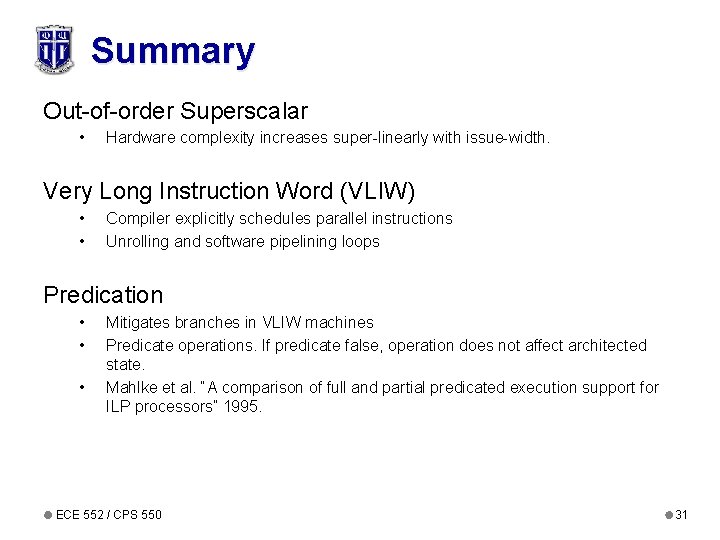 Summary

Out-of-order Superscalar
• Hardware complexity increases super-linearly with issue-width.

Very Long Instruction Word (VLIW)
• Compiler explicitly schedules parallel instructions
• Unrolling and software pipelining loops

Predication
• Mitigates branches in VLIW machines
• Predicate operations. If predicate false, operation does not affect architected state.
• Mahlke et al. "A comparison of full and partial predicated execution support for ILP processors" 1995.

ECE 552 / CPS 550

31